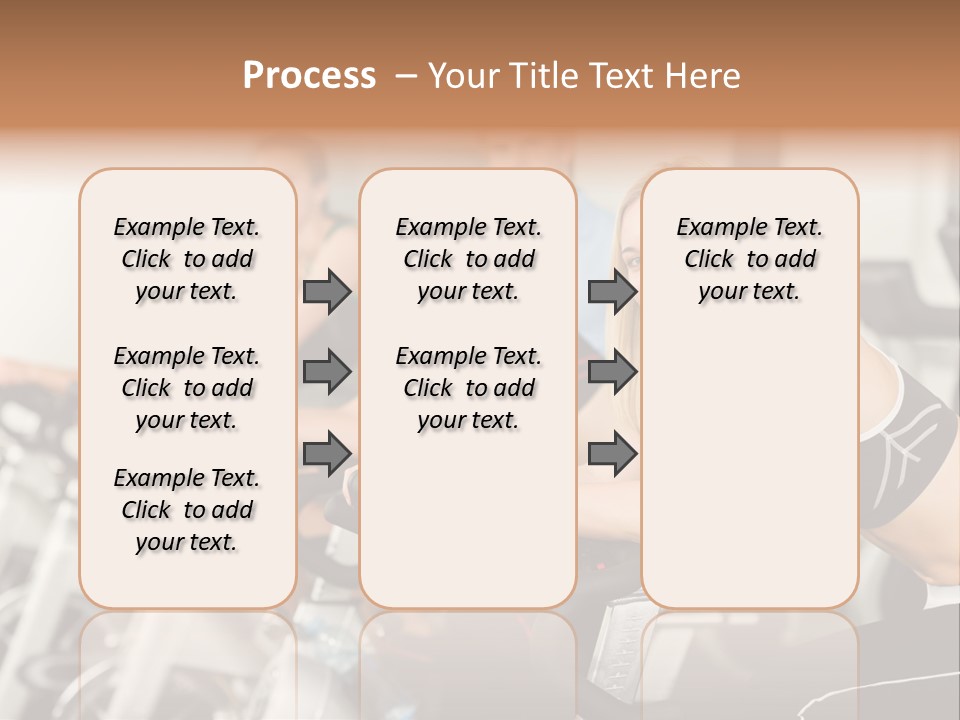 Process – Your Title Text Here

Example Text. Click to add your text.

Example Text. Click to add your text.

Example Text. Click to add your text.

Example Text. Click to add your text.

Example Text. Click to add your text.

Example Text. Click to add your text.